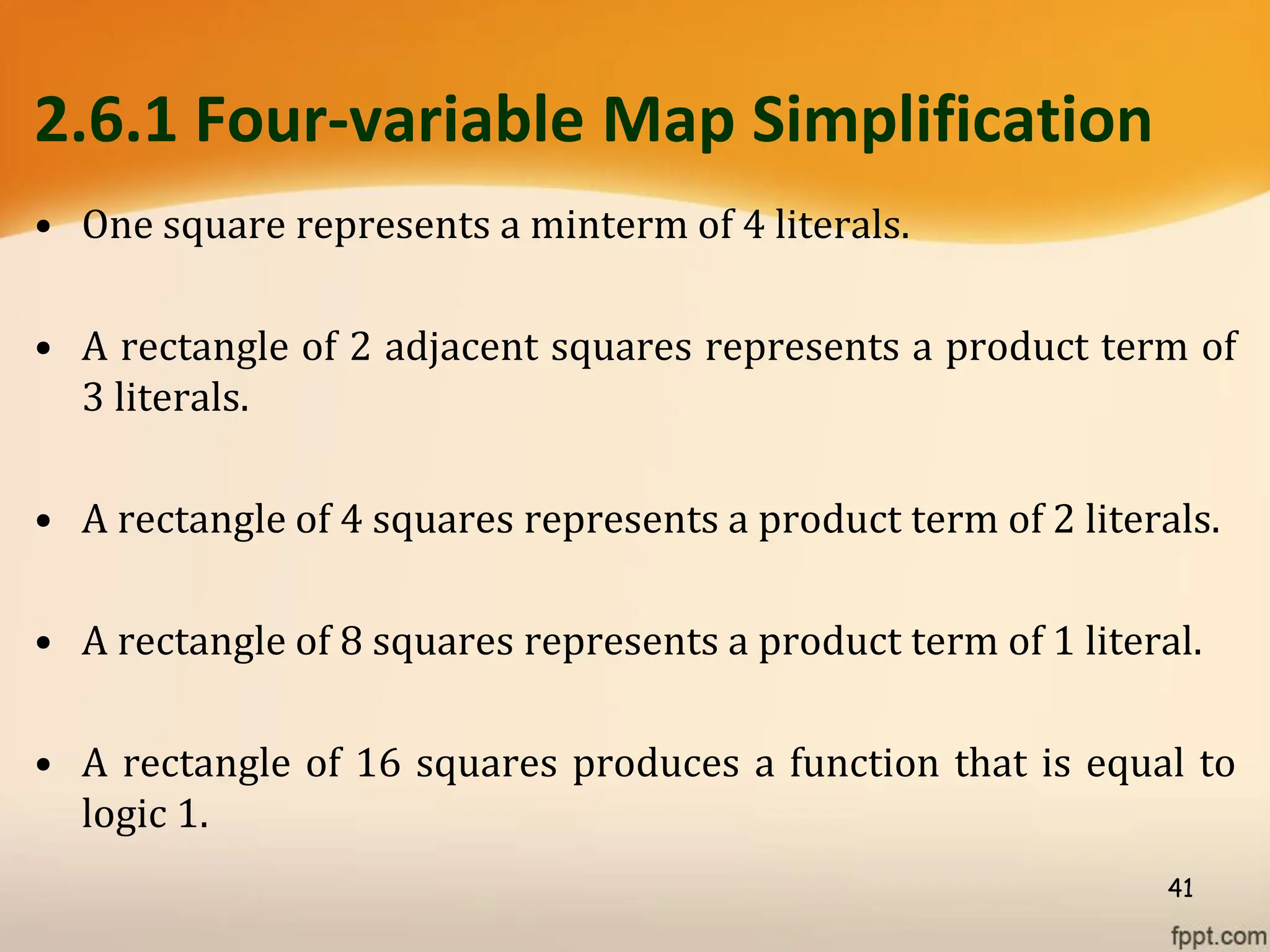 2.6.1 Four-variable Map Simplification

• One square represents a minterm of 4 literals.

• A rectangle of 2 adjacent squares represents a product term of 3 literals.

• A rectangle of 4 squares represents a product term of 2 literals.

• A rectangle of 8 squares represents a product term of 1 literal.

• A rectangle of 16 squares produces a function that is equal to logic 1.

41

fppt.com